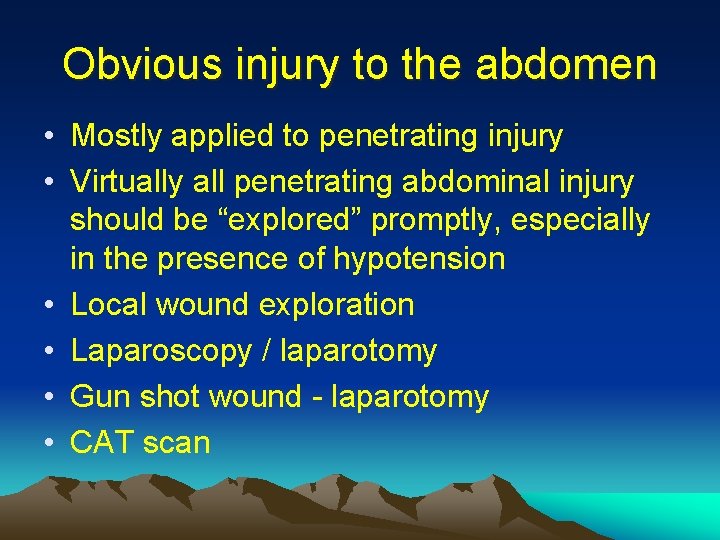 Obvious injury to the abdomen

• Mostly applied to penetrating injury
• Virtually all penetrating abdominal injury should be “explored” promptly, especially in the presence of hypotension
• Local wound exploration
• Laparoscopy / laparotomy
• Gun shot wound - laparotomy
• CAT scan